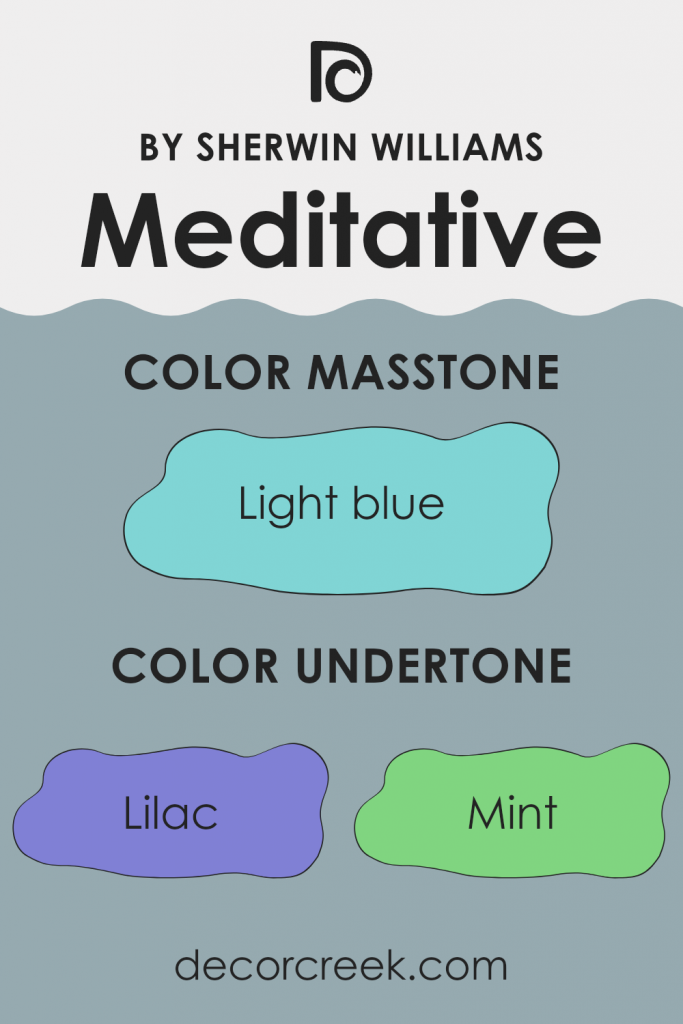 BY SHERWIN WILLIAMS
Meditative

COLOR MASSTONE

Light blue

COLOR UNDERTONE

Lilac

Mint

decorcreek.com